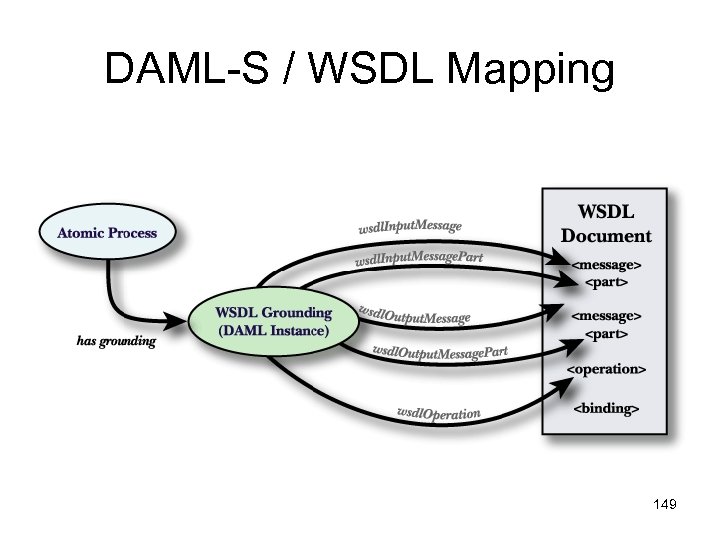 DAML-S / WSDL Mapping

Atomic Process

has grounding

WSDL Grounding
(DAML Instance)

wsdlInputMessage

wsdlInputMessagePart

wsdlOutputMessage

wsdlOutputMessagePart

wsdlOperation

WSDL
Document

<message>
<part>

<message>
<part>

<operation>

<binding>

149